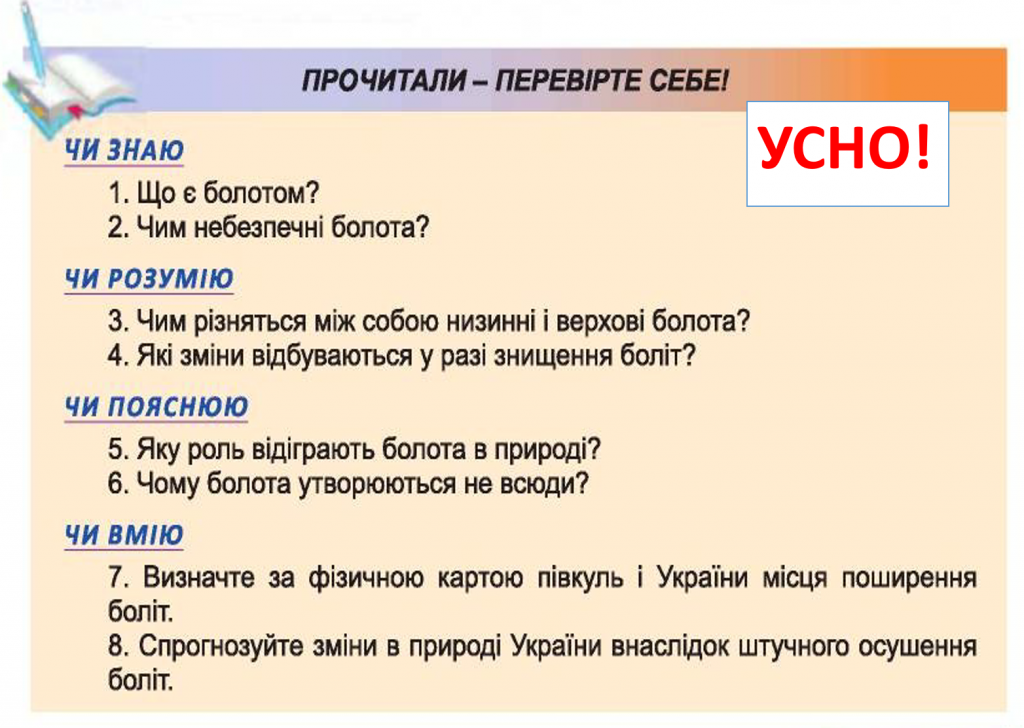 ПРОЧИТАЛИ – ПЕРЕВІРТЕ СЕБЕ!

УСНО!

ЧИ ЗНАЮ
1. Що є болотом?
2. Чим небезпечні болота?

ЧИ РОЗУМІЮ
3. Чим різняться між собою низинні і верхові болота?
4. Які зміни відбуваються у разі знищення боліт?

ЧИ ПОЯСНЮЮ
5. Яку роль відіграють болота в природі?
6. Чому болота утворюються не всюди?

ЧИ ВМІЮ
7. Визначте за фізичною картою півкуль і України місця поширення боліт.
8. Спрогнозуйте зміни в природі України внаслідок штучного осушення боліт.